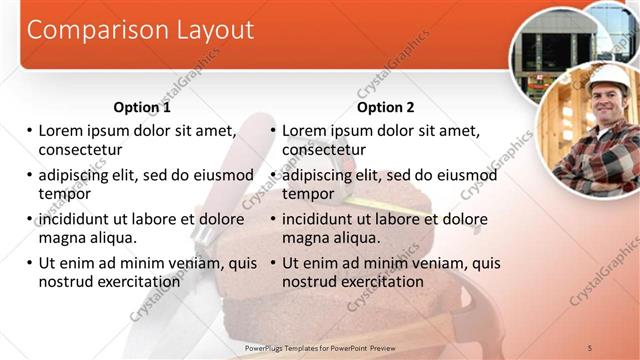 Comparison Layout

Option 1
• Lorem ipsum dolor sit amet, consectetur
• adipiscing elit, sed do eiusmod tempor
• incididunt ut labore et dolore magna aliqua.
• Ut enim ad minim veniam, quis nostrud exercitation

Option 2
• Lorem ipsum dolor sit amet, consectetur
• adipiscing elit, sed do eiusmod tempor
• incididunt ut labore et dolore magna aliqua.
• Ut enim ad minim veniam, quis nostrud exercitation

CrystalGraphics

PowerPlugs Templates for PowerPoint Preview

5